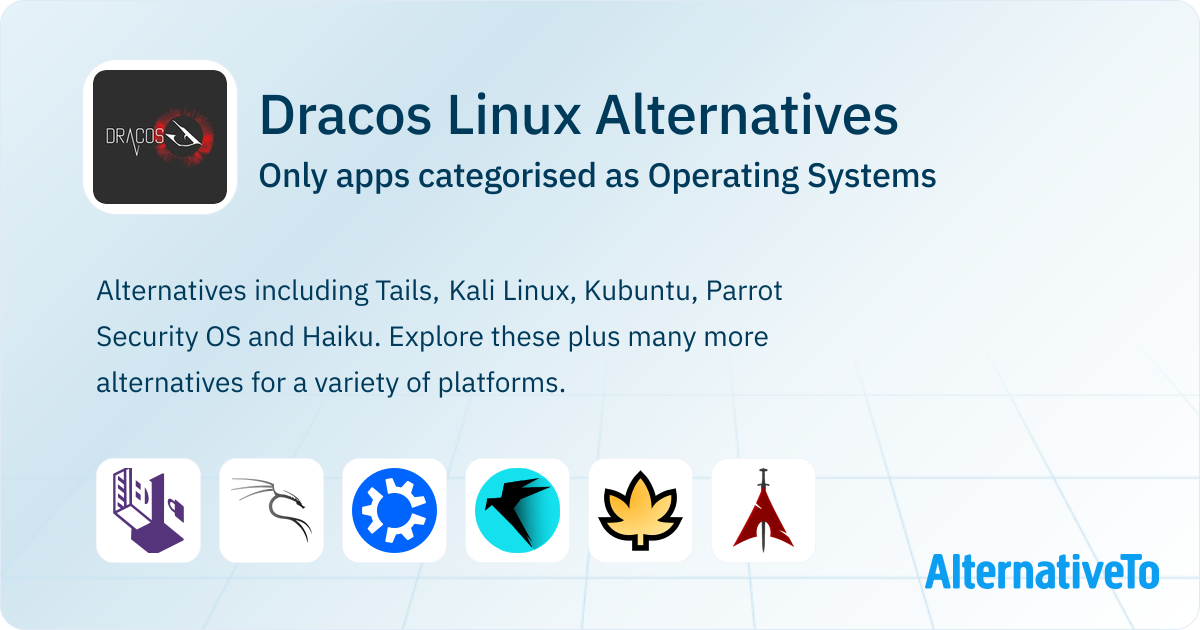 DRACOS

Dracos Linux Alternatives

Only apps categorised as Operating Systems

Alternatives including Tails, Kali Linux, Kubuntu, Parrot Security OS and Haiku. Explore these plus many more alternatives for a variety of platforms.

AlternativeTo